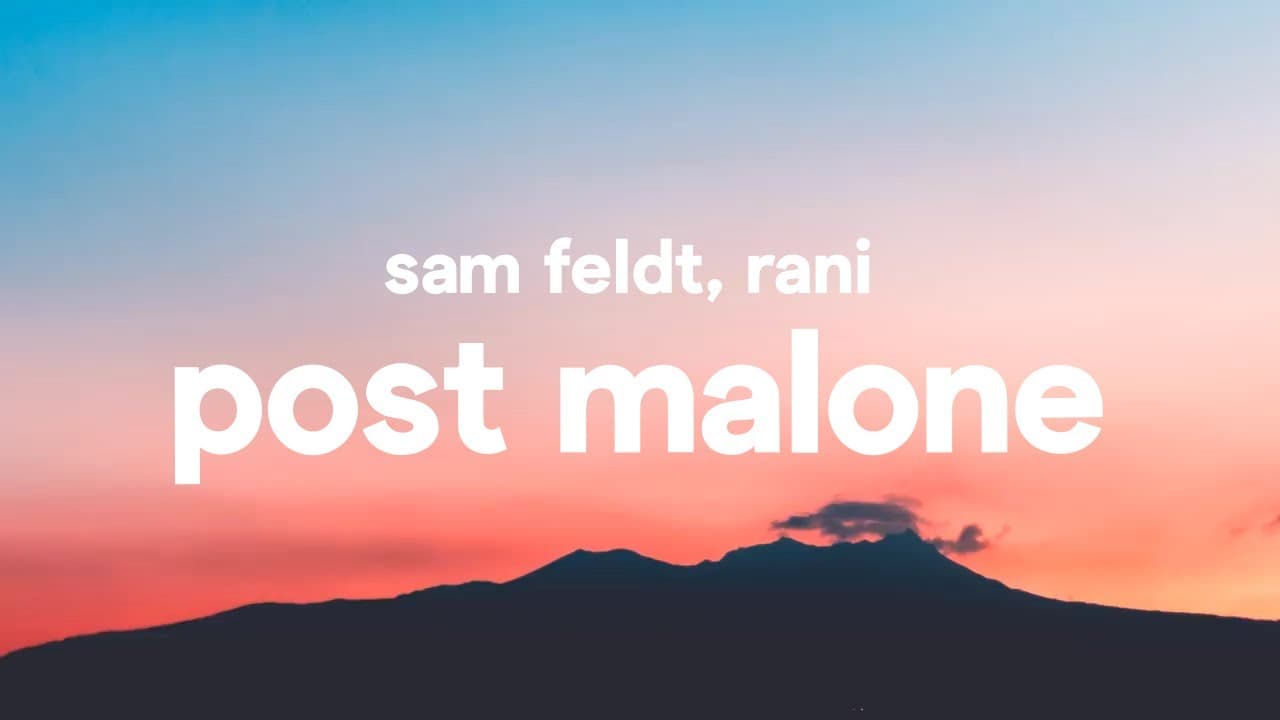 sam feldt, rani

post malone